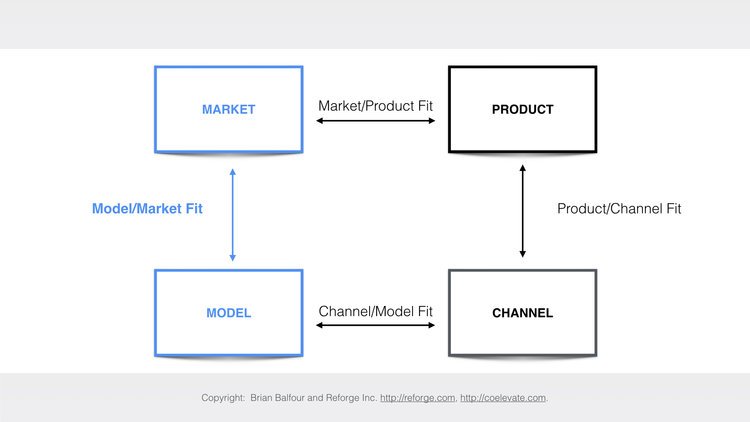 MARKET

Market/Product Fit

PRODUCT

Model/Market Fit

Product/Channel Fit

MODEL

Channel/Model Fit

CHANNEL

Copyright: Brian Balfour and Reforge Inc. http://reforge.com, http://coelevate.com.